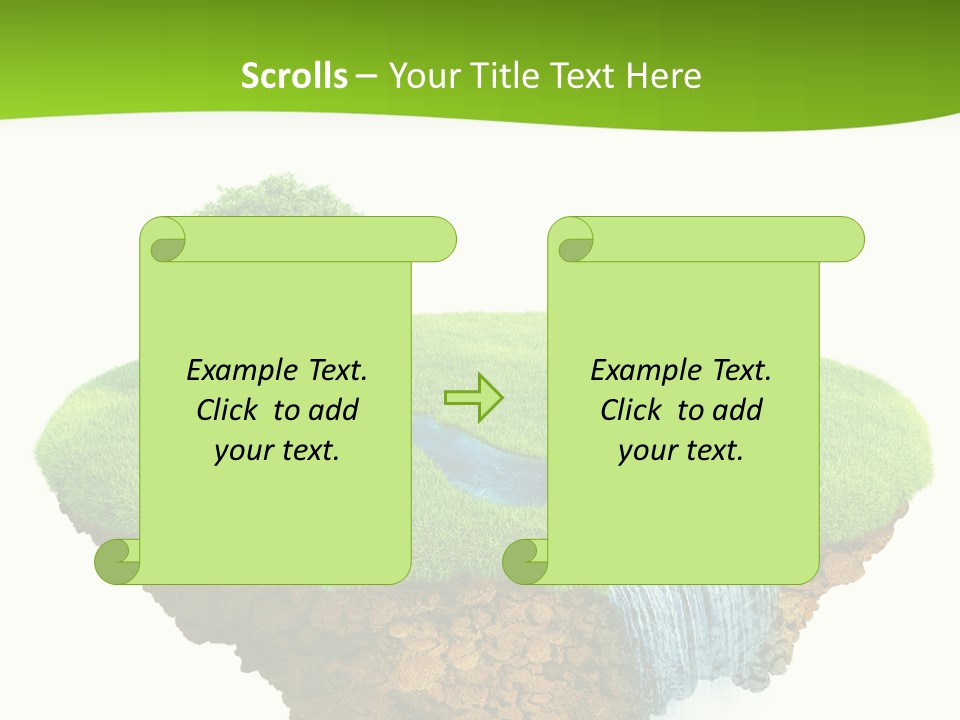 Scrolls – Your Title Text Here

Example Text. Click to add your text.

Example Text. Click to add your text.